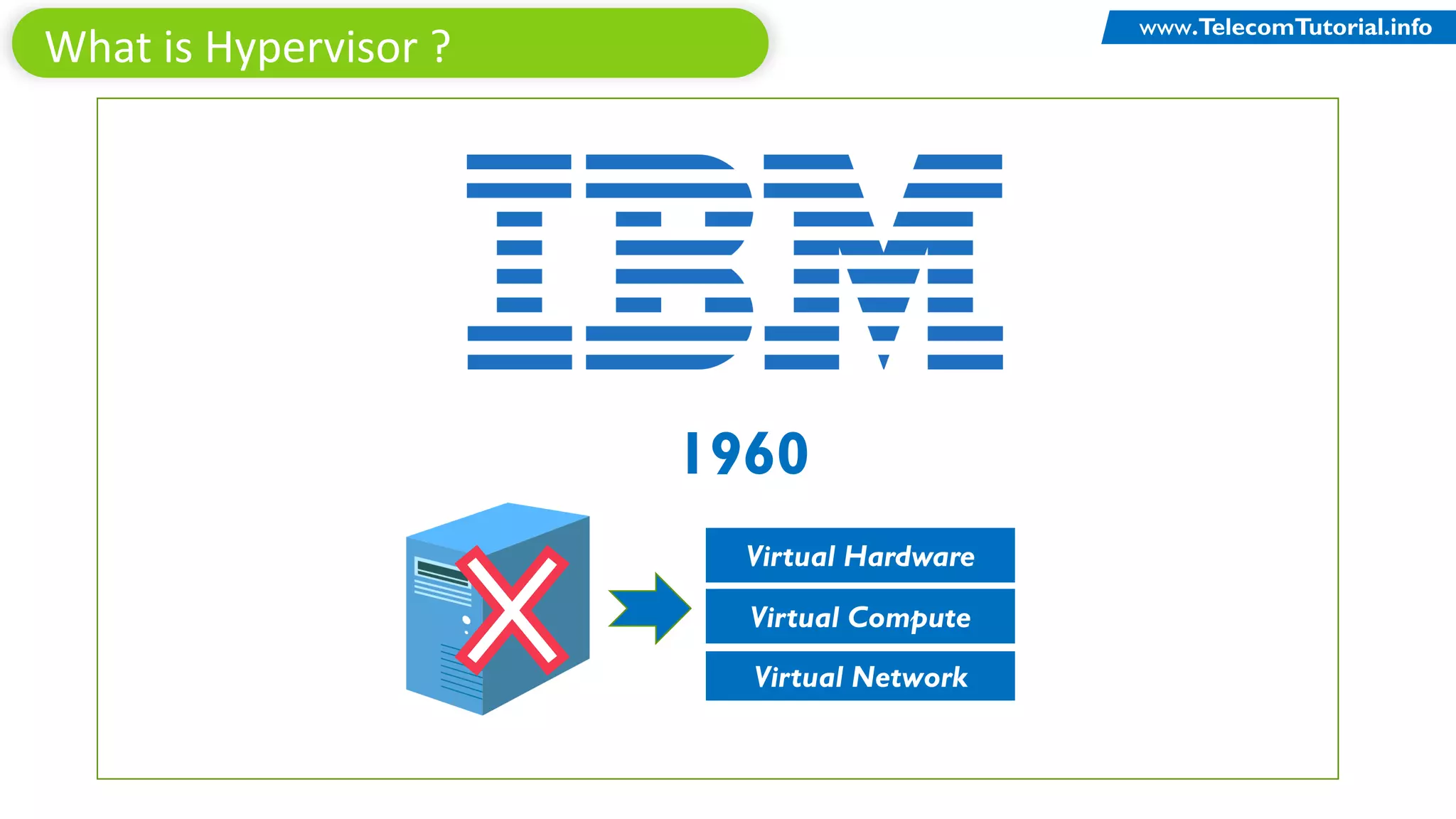 What is Hypervisor ?

www.TelecomTutorial.info

IBM

1960

Virtual Hardware

Virtual Compute

Virtual Network